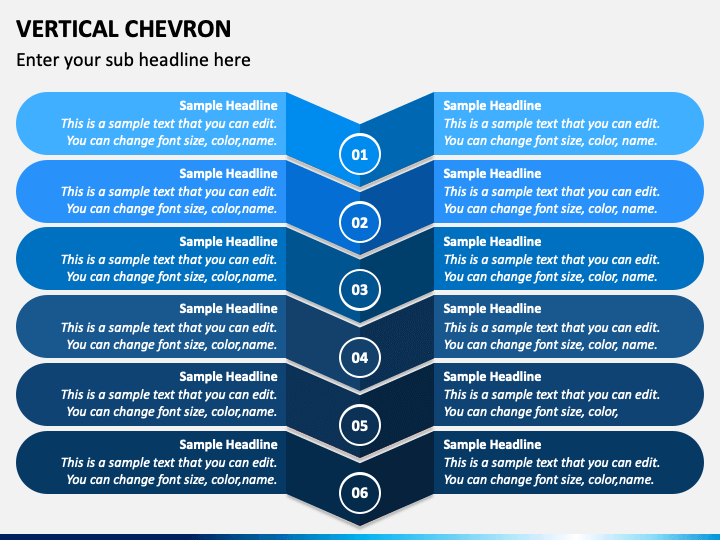 VERTICAL CHEVRON

Enter your sub headline here

Sample Headline
This is a sample text that you can edit. You can change font size, color,name.

01

Sample Headline
This is a sample text that you can edit. You can change font size, color, name.

Sample Headline
This is a sample text that you can edit. You can change font size, color,name.

02

Sample Headline
This is a sample text that you can edit. You can change font size, color, name.

Sample Headline
This is a sample text that you can edit. You can change font size, color,name.

03

Sample Headline
This is a sample text that you can edit. You can change font size, color, name.

Sample Headline
This is a sample text that you can edit. You can change font size, color,name.

04

Sample Headline
This is a sample text that you can edit. You can change font size, color, name.

Sample Headline
This is a sample text that you can edit. You can change font size, color,name.

05

Sample Headline
This is a sample text that you can edit. You can change font size, color,

Sample Headline
This is a sample text that you can edit. You can change font size, color,name.

06

Sample Headline
This is a sample text that you can edit. You can change font size, color,name.